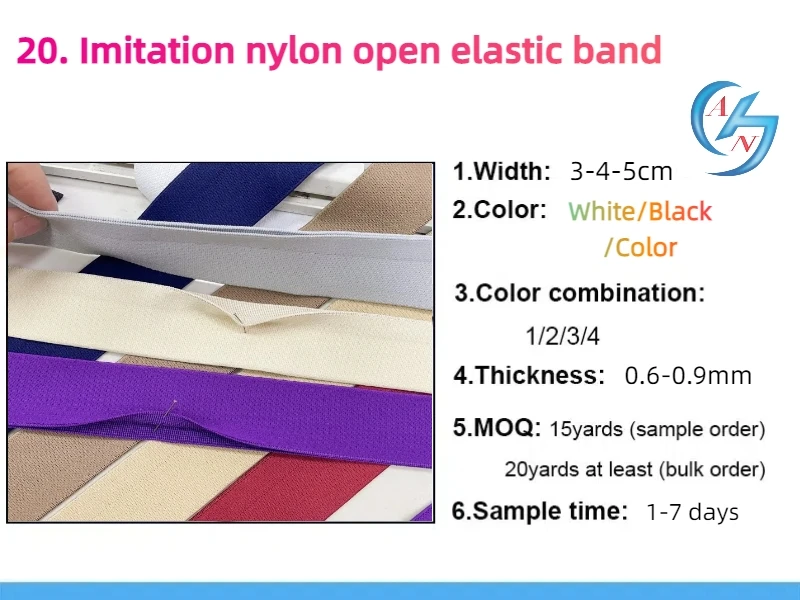 20. Imitation nylon open elastic band

A N

1.Width: 3-4-5cm

2.Color: White/Black /Color

3.Color combination: 1/2/3/4

4.Thickness: 0.6-0.9mm

5.MOQ: 15yards (sample order) 20yards at least (bulk order)

6.Sample time: 1-7 days